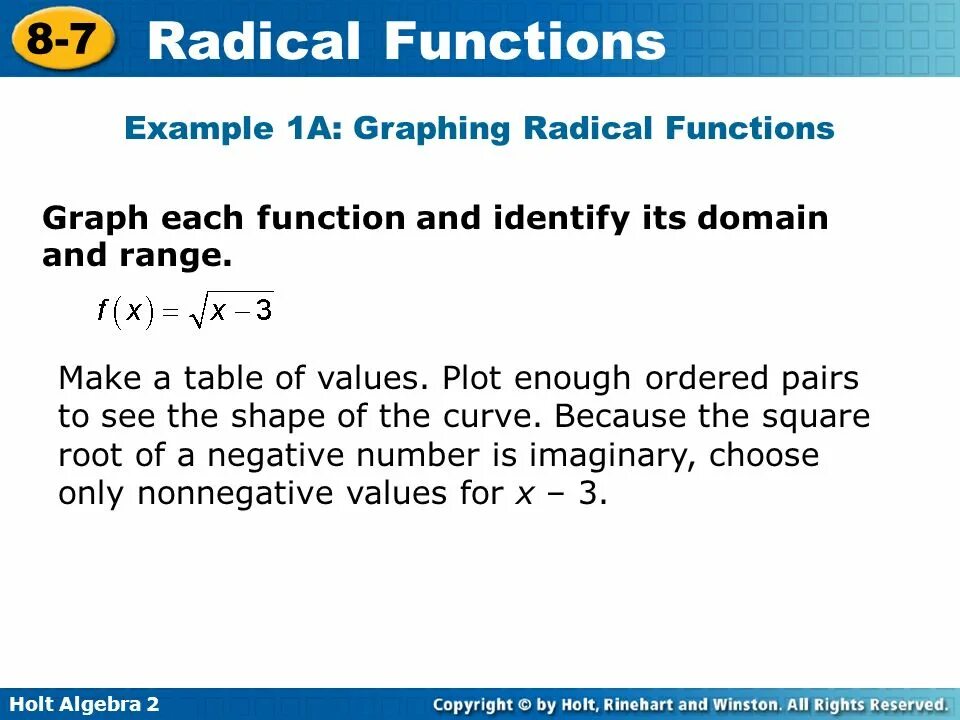 8-7 Radical Functions

Example 1A: Graphing Radical Functions

Graph each function and identify its domain and range.

$f(x) = \sqrt{x-3}$

Make a table of values. Plot enough ordered pairs to see the shape of the curve. Because the square root of a negative number is imaginary, choose only nonnegative values for $x - 3$.

Holt Algebra 2

Copyright © by Holt, Rinehart and Winston. All Rights Reserved.